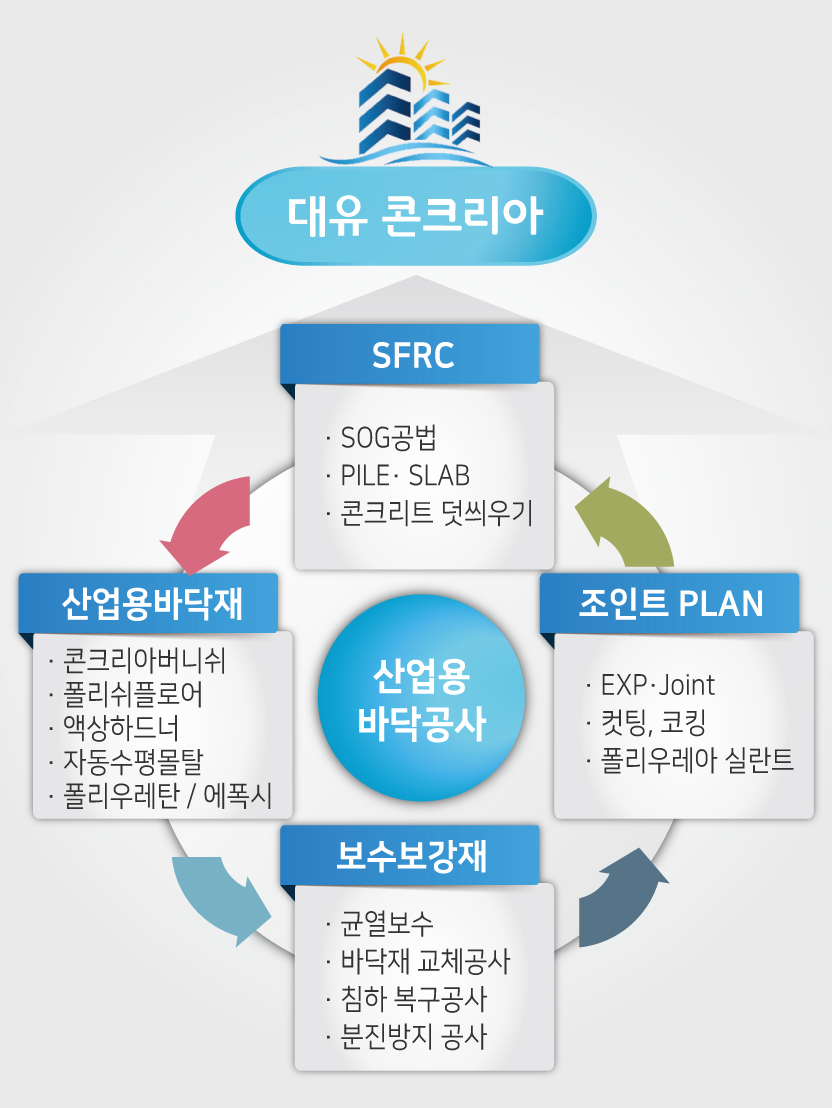 대유 콘크리아

SFRC

· SOG공법
· PILE· SLAB
· 콘크리트 덧씌우기

산업용바닥재

· 콘크리아버니쉬
· 폴리쉬플로어
· 액상하드너
· 자동수평몰탈
· 폴리우레탄 / 에폭시

산업용 바닥공사

조인트 PLAN

· EXP·Joint
· 컷팅, 코킹
· 폴리우레아 실란트

보수보강재

· 균열보수
· 바닥재 교체공사
· 침하 복구공사
· 분진방지 공사